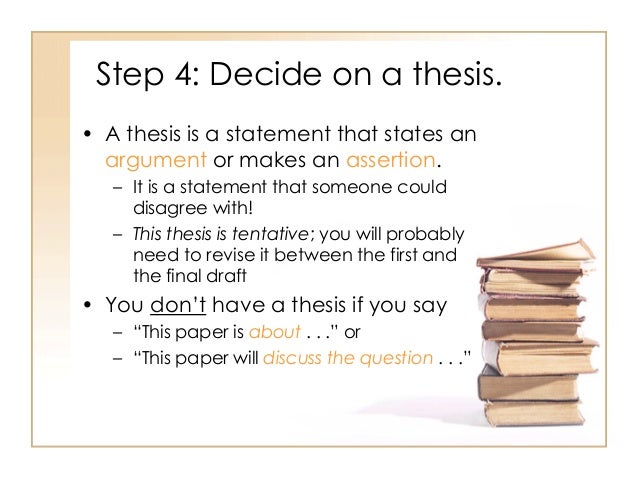 Step 4: Decide on a thesis.

• A thesis is a statement that states an argument or makes an assertion.
 – It is a statement that someone could disagree with!
 – This thesis is tentative; you will probably need to revise it between the first and the final draft

• You don't have a thesis if you say
 – "This paper is about . . ." or
 – "This paper will discuss the question . . ."